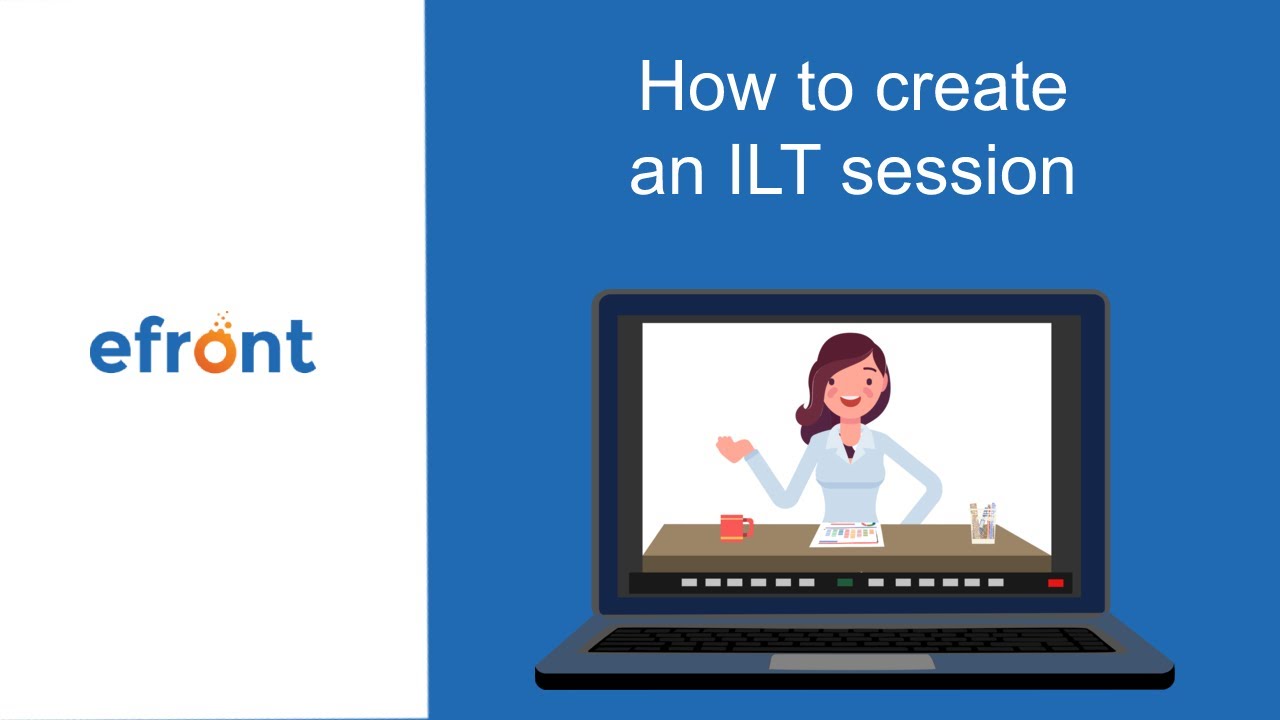 efront

How to create an ILT session